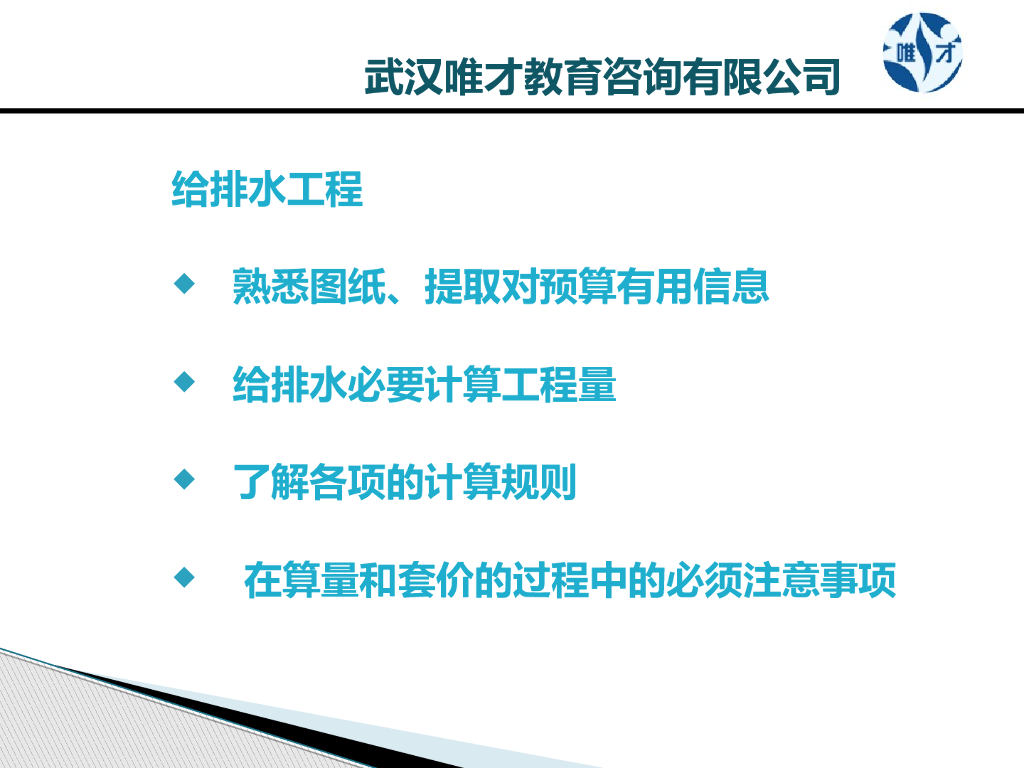 武汉唯才教育咨询有限公司

唯才

给排水工程

◆ 熟悉图纸、提取对预算有用信息

◆ 给排水必要计算工程量

◆ 了解各项的计算规则

◆ 在算量和套价的过程中的必须注意事项